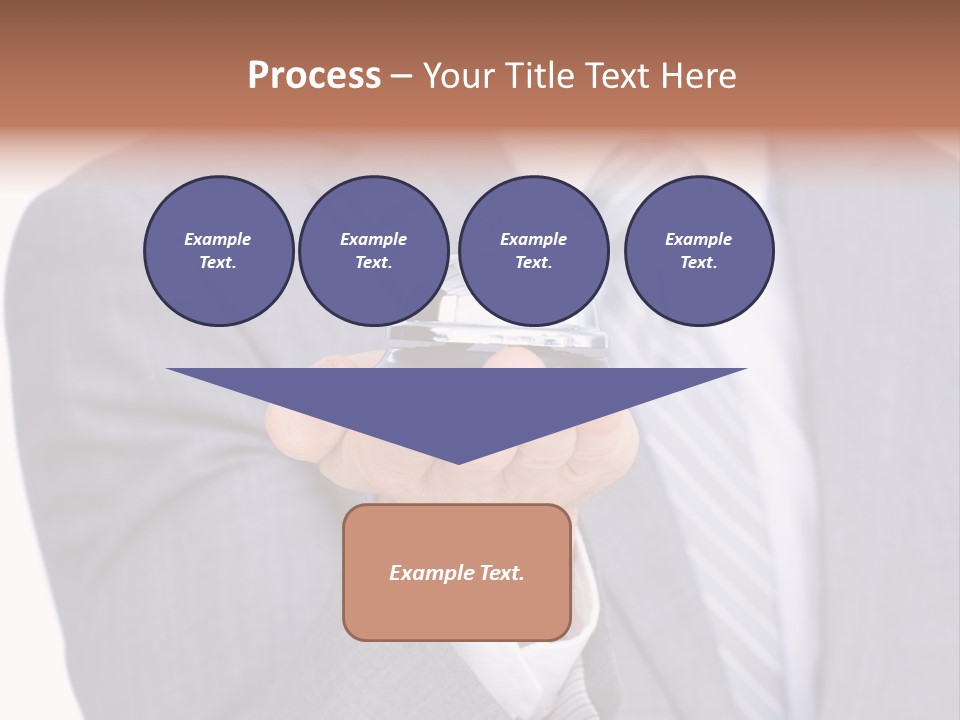 Process – Your Title Text Here

Example Text.

Example Text.

Example Text.

Example Text.

Example Text.